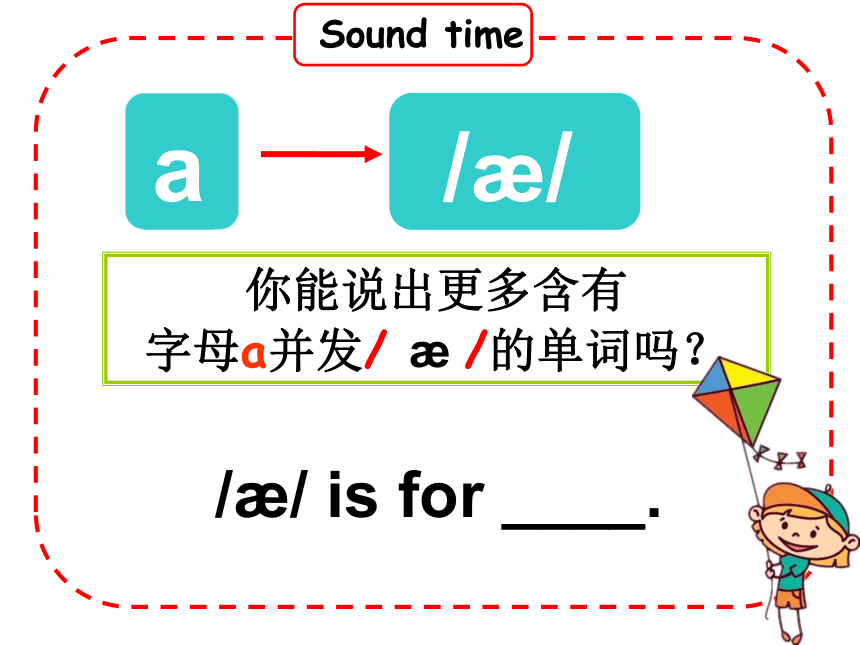 Sound time

a

/æ/

你能说出更多含有
字母a并发/ æ /的单词吗？

/æ/ is for ____.